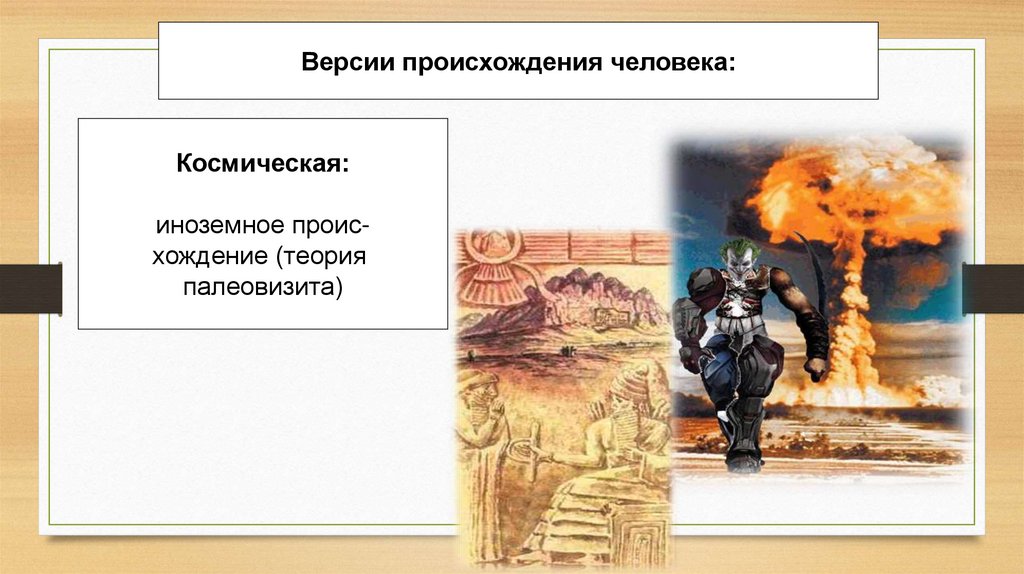 Версии происхождения человека:

Космическая:

иноземное происхождение (теория палеовизита)